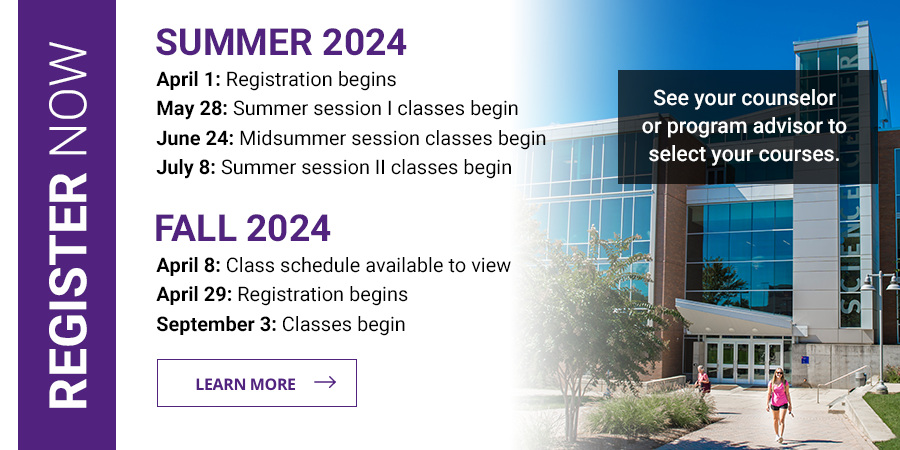 REGISTER NOW

SUMMER 2024

April 1: Registration begins

May 28: Summer session I classes begin

June 24: Midsummer session classes begin

July 8: Summer session II classes begin

FALL 2024

April 8: Class schedule available to view

April 29: Registration begins

September 3: Classes begin

LEARN MORE →

See your counselor or program advisor to select your courses.

SCIENCE CENTER